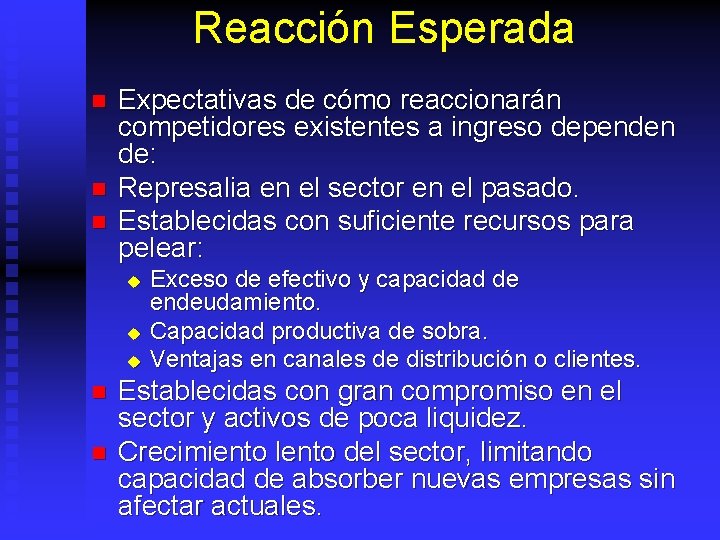 Reacción Esperada

• Expectativas de cómo reaccionarán competidores existentes a ingreso dependen de:
• Represalia en el sector en el pasado.
• Establecidas con suficiente recursos para pelear:
• Exceso de efectivo y capacidad de endeudamiento.
• Capacidad productiva de sobra.
• Ventajas en canales de distribución o clientes.
• Establecidas con gran compromiso en el sector y activos de poca liquidez.
• Crecimiento lento del sector, limitando capacidad de absorber nuevas empresas sin afectar actuales.